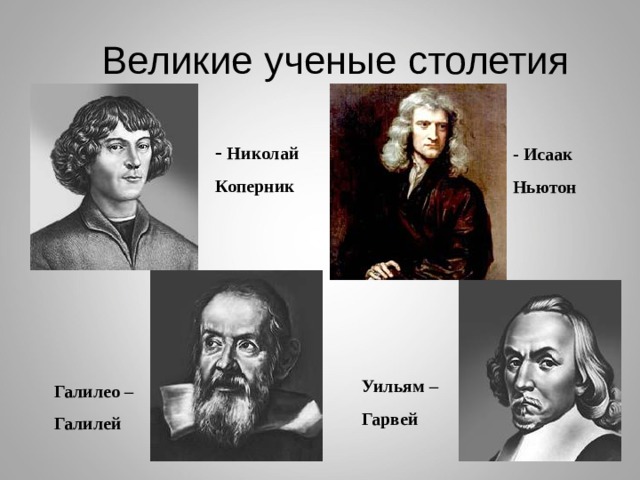 Великие ученые столетия

- Николай Коперник

- Исаак Ньютон

Галилео – Галилей

Уильям – Гарвей